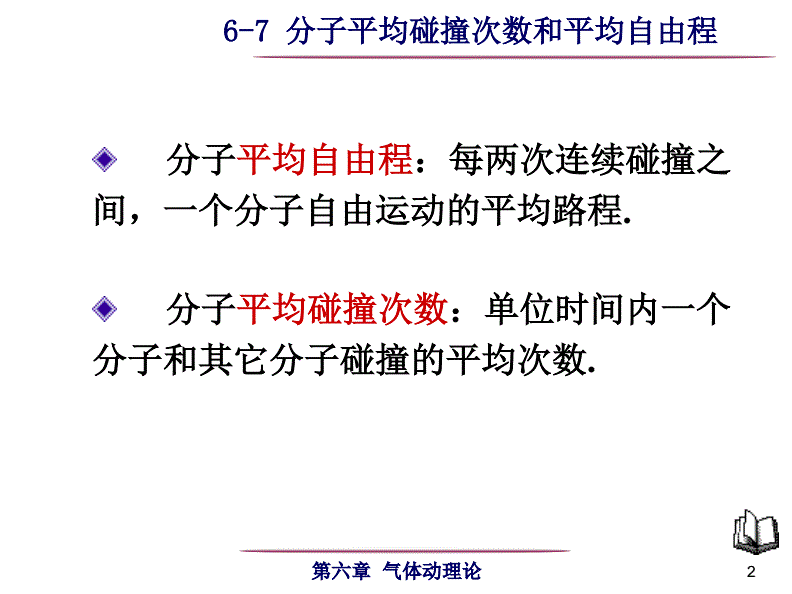 6-7 分子平均碰撞次数和平均自由程

分子平均自由程：每两次连续碰撞之间，一个分子自由运动的平均路程.

分子平均碰撞次数：单位时间内一个分子和其它分子碰撞的平均次数.

第六章 气体动理论

2